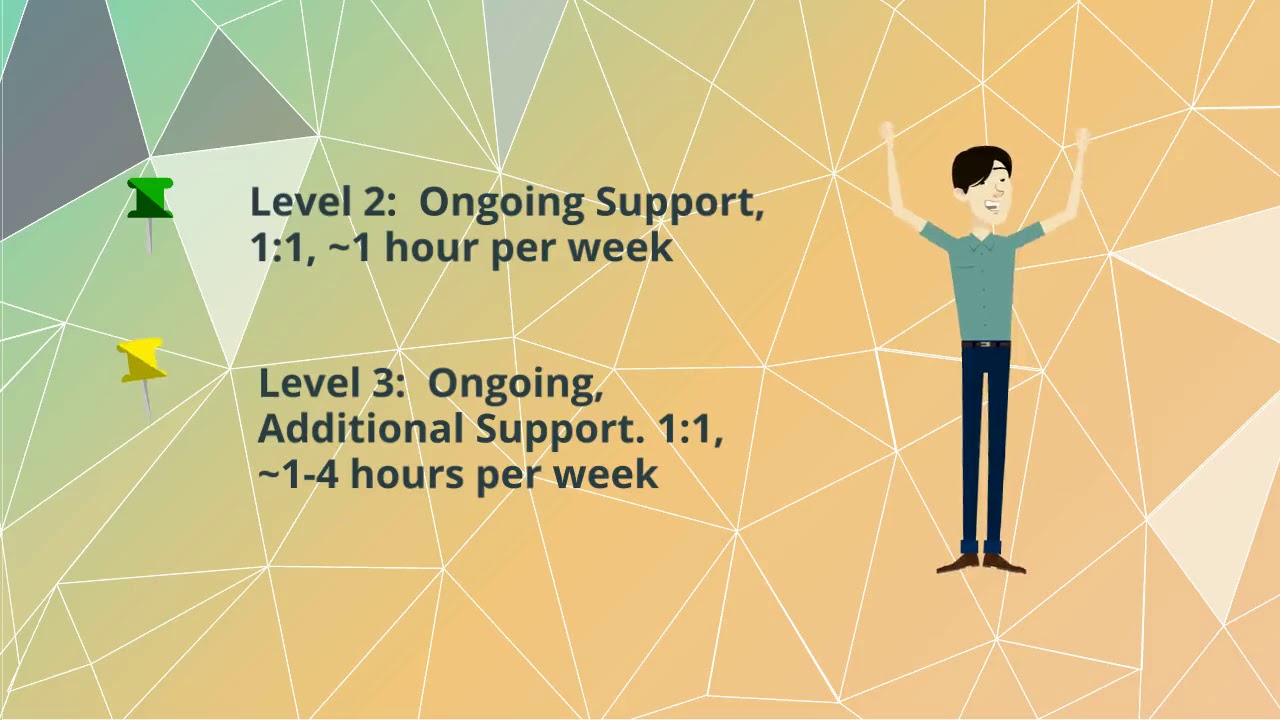 Level 2:  Ongoing Support, 1:1, ~1 hour per week

Level 3:  Ongoing, Additional Support. 1:1, ~1-4 hours per week